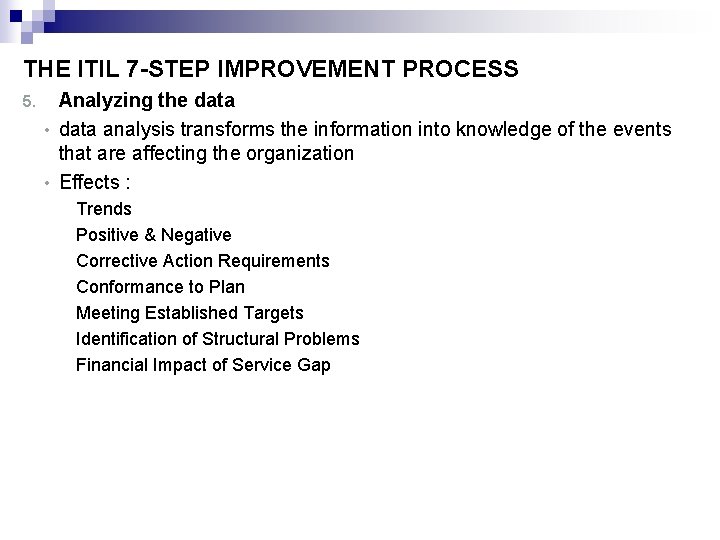 THE ITIL 7-STEP IMPROVEMENT PROCESS

5. Analyzing the data

• data analysis transforms the information into knowledge of the events that are affecting the organization

• Effects :

Trends

Positive & Negative

Corrective Action Requirements

Conformance to Plan

Meeting Established Targets

Identification of Structural Problems

Financial Impact of Service Gap